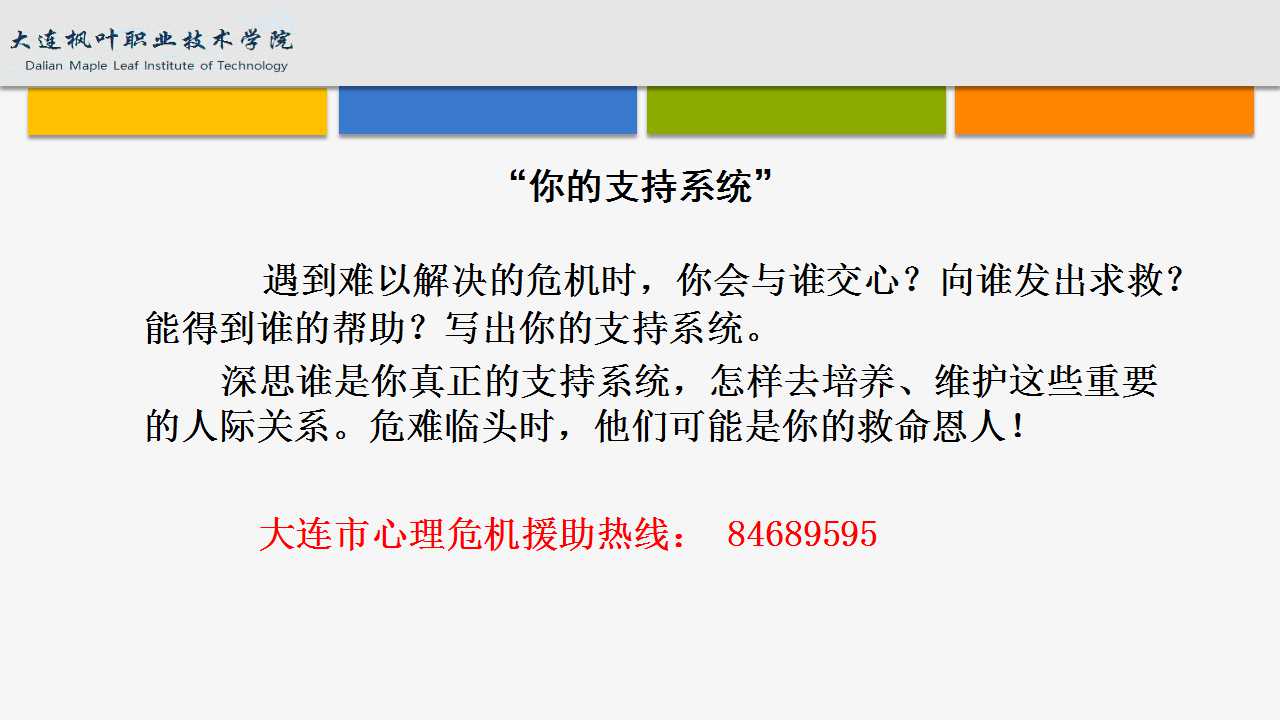 大连枫叶职业技术学院
Dalian Maple Leaf Institute of Technology

“你的支持系统”

遇到难以解决的危机时，你会与谁交心？向谁发出求救？能得到谁的帮助？写出你的支持系统。

深思谁是你真正的支持系统，怎样去培养、维护这些重要的人际关系。危难临头时，他们可能是你的救命恩人！

大连市心理危机援助热线： 84689595